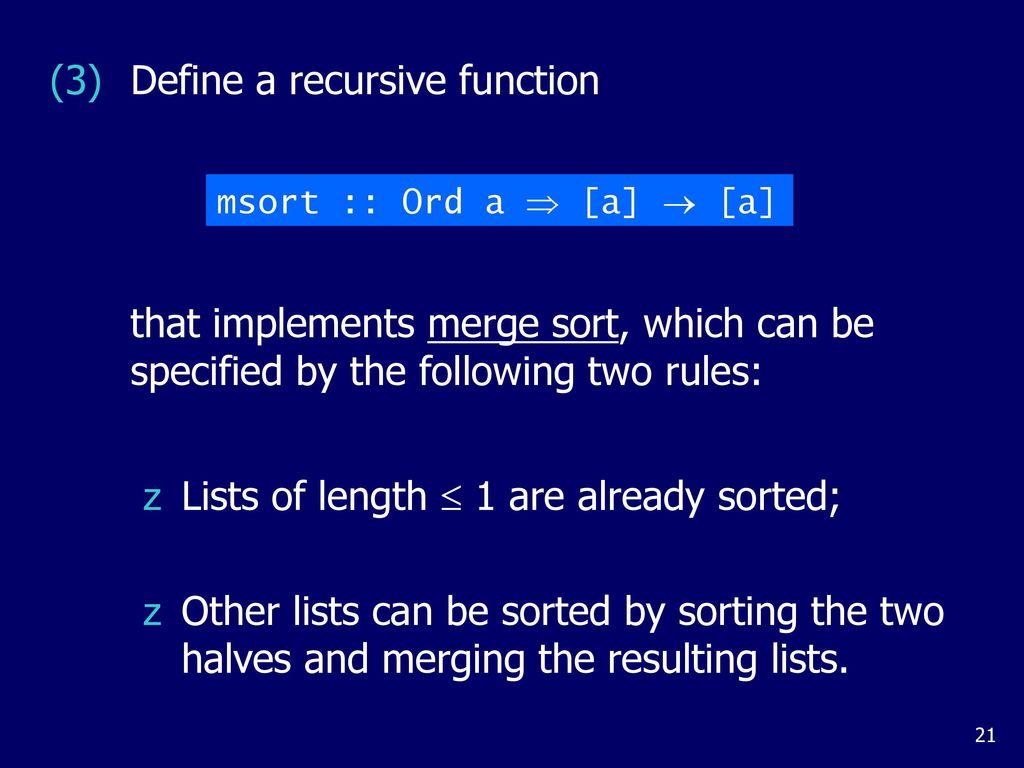 (3) Define a recursive function

msort :: Ord a $\Rightarrow$ [a] $\rightarrow$ [a]

that implements merge sort, which can be specified by the following two rules:

z Lists of length $\leq$ 1 are already sorted;

z Other lists can be sorted by sorting the two halves and merging the resulting lists.

21